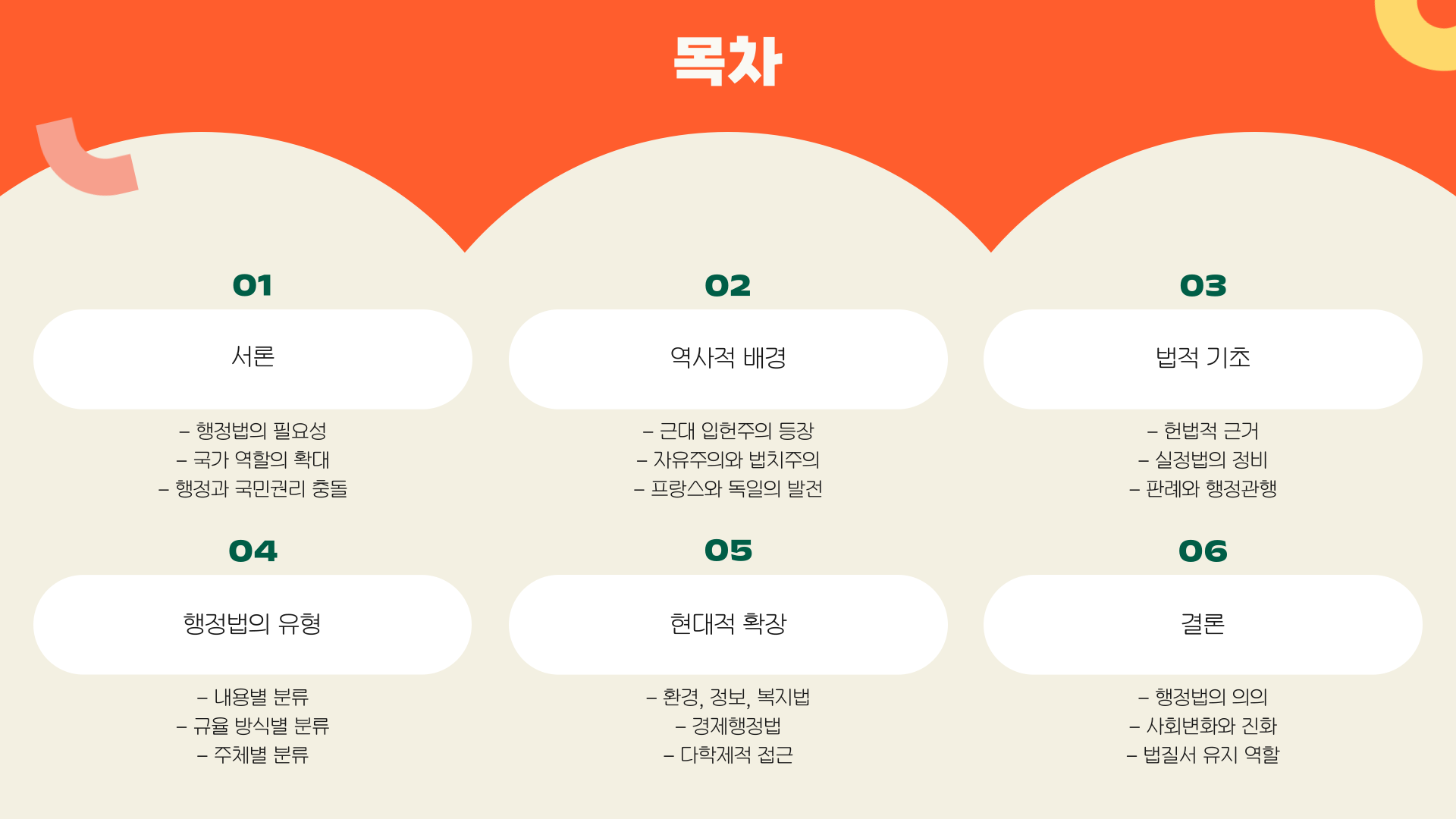 목차

01

서론

– 행정법의 필요성
– 국가 역할의 확대
– 행정과 국민권리 충돌

02

역사적 배경

– 근대 입헌주의 등장
– 자유주의와 법치주의
– 프랑스와 독일의 발전

03

법적 기초

– 헌법적 근거
– 실정법의 정비
– 판례와 행정관행

04

행정법의 유형

– 내용별 분류
– 규율 방식별 분류
– 주체별 분류

05

현대적 확장

– 환경, 정보, 복지법
– 경제행정법
– 다학제적 접근

06

결론

– 행정법의 의의
– 사회변화와 진화
– 법질서 유지 역할